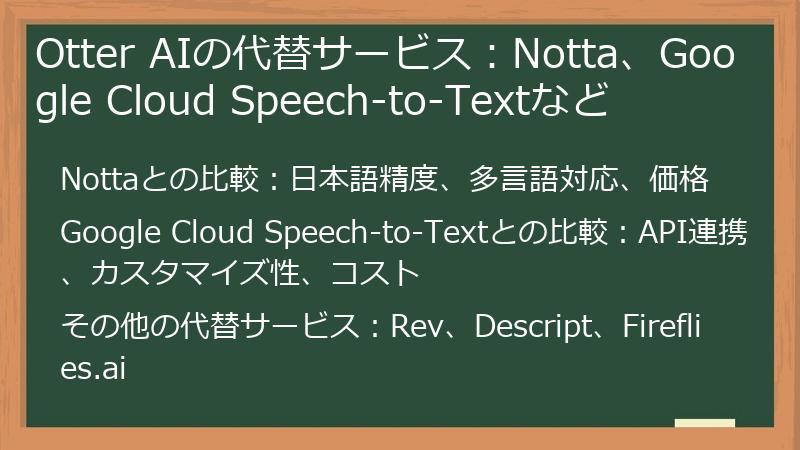 Otter AIの代替サービス：Notta、Google Cloud Speech-to-Textなど

Nottaとの比較：日本語精度、多言語対応、価格

Google Cloud Speech-to-Textとの比較：API連携、カスタマイズ性、コスト

その他の代替サービス：Rev、Descript、Fireflies.ai